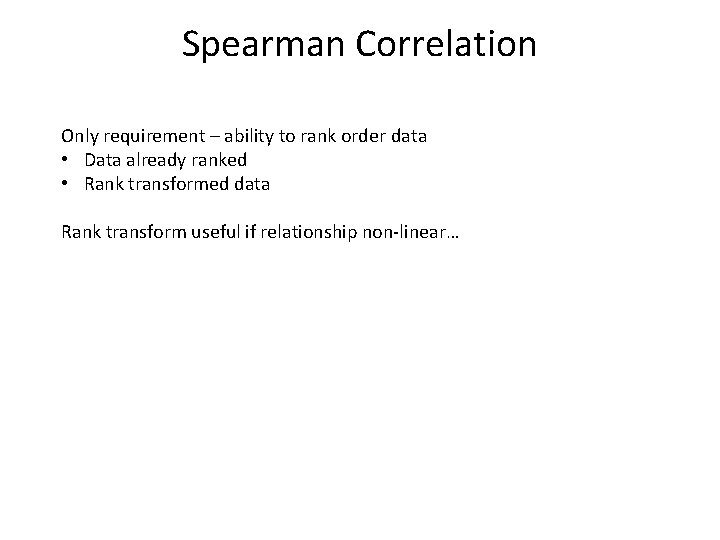 Spearman Correlation

Only requirement – ability to rank order data
• Data already ranked
• Rank transformed data

Rank transform useful if relationship non-linear…